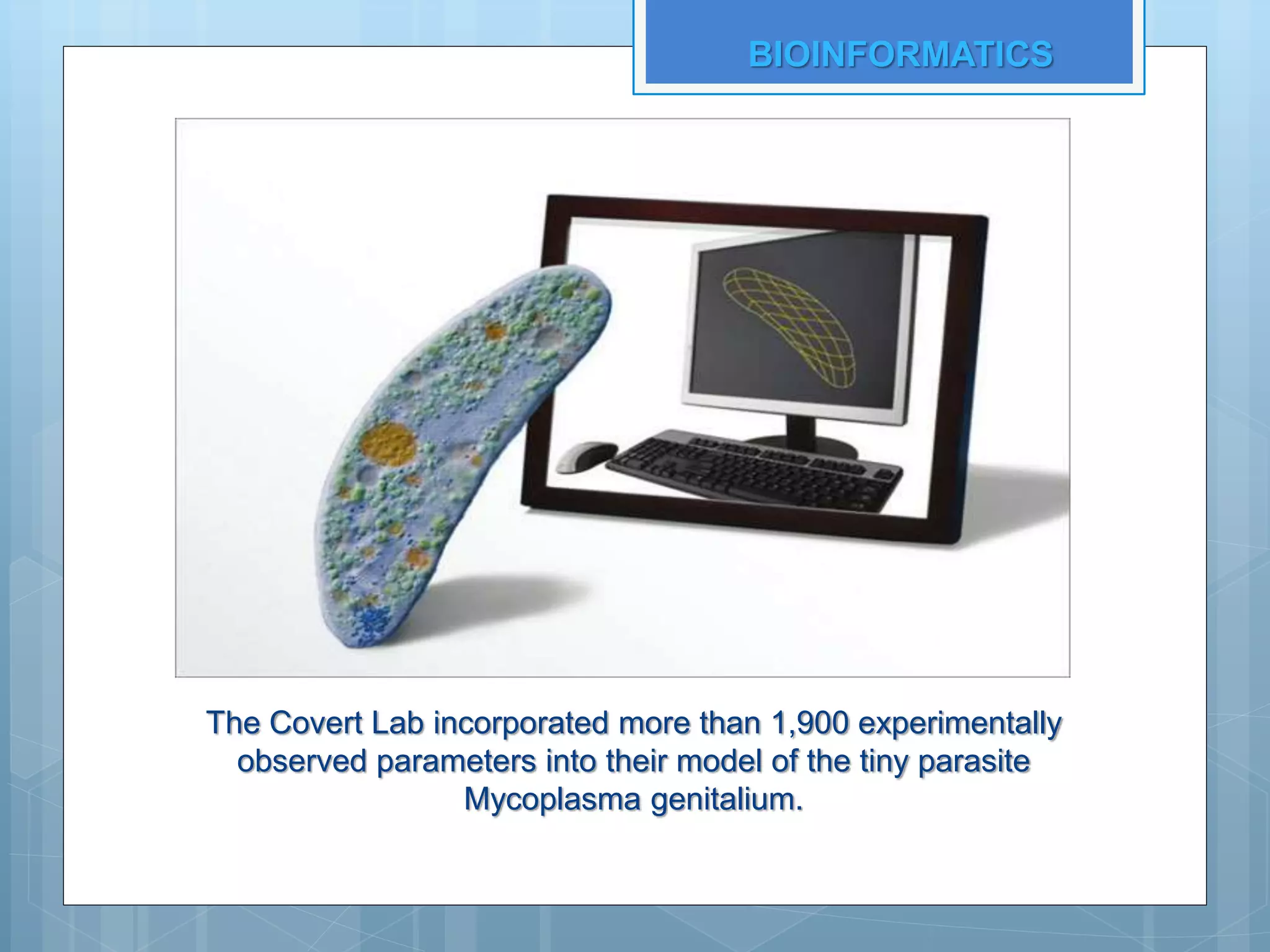 BIOINFORMATICS

The Covert Lab incorporated more than 1,900 experimentally observed parameters into their model of the tiny parasite Mycoplasma genitalium.